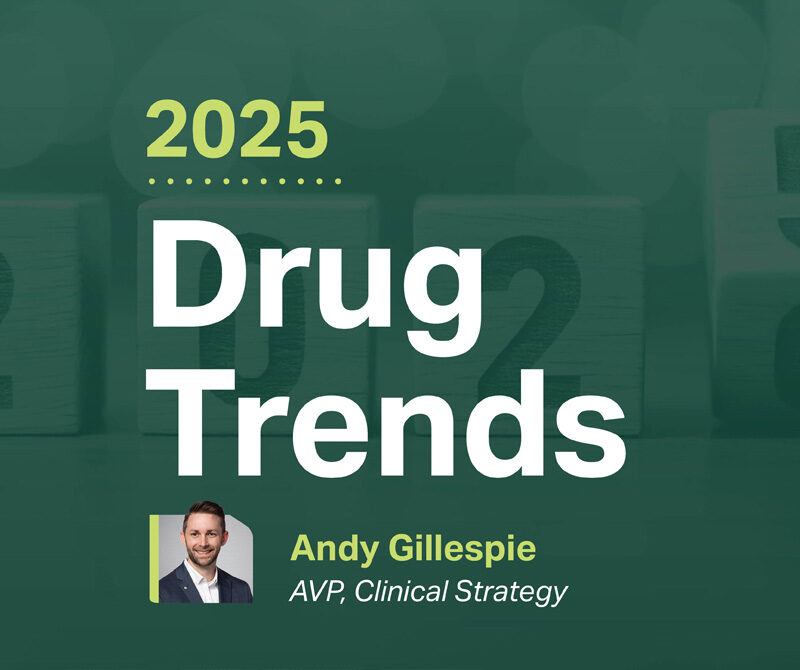 2025

Drug Trends

Andy Gillespie
AVP, Clinical Strategy